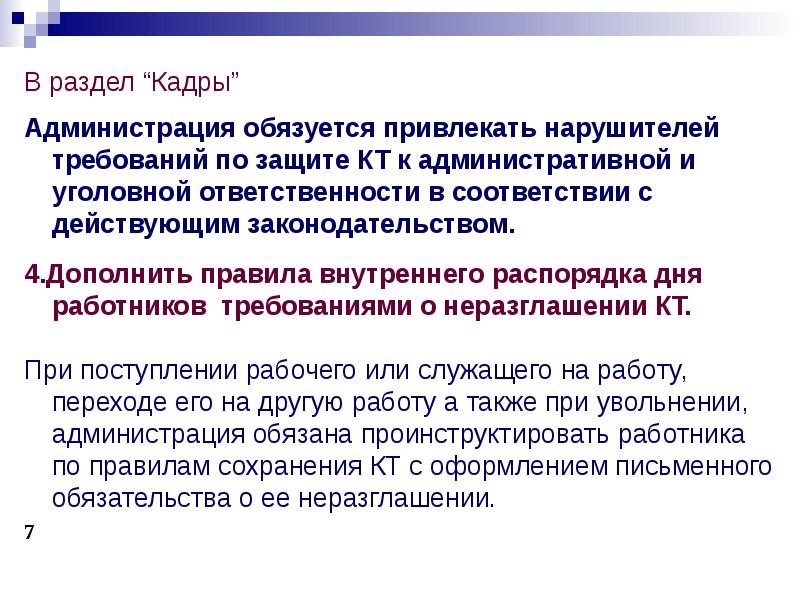 В раздел “Кадры”

Администрация обязуется привлекать нарушителей требований по защите КТ к административной и уголовной ответственности в соответствии с действующим законодательством.

4.Дополнить правила внутреннего распорядка дня работников  требованиями о неразглашении КТ.

При поступлении рабочего или служащего на работу, переходе его на другую работу а также при увольнении, администрация обязана проинструктировать работника по правилам сохранения КТ с оформлением письменного обязательства о ее неразглашении.

7